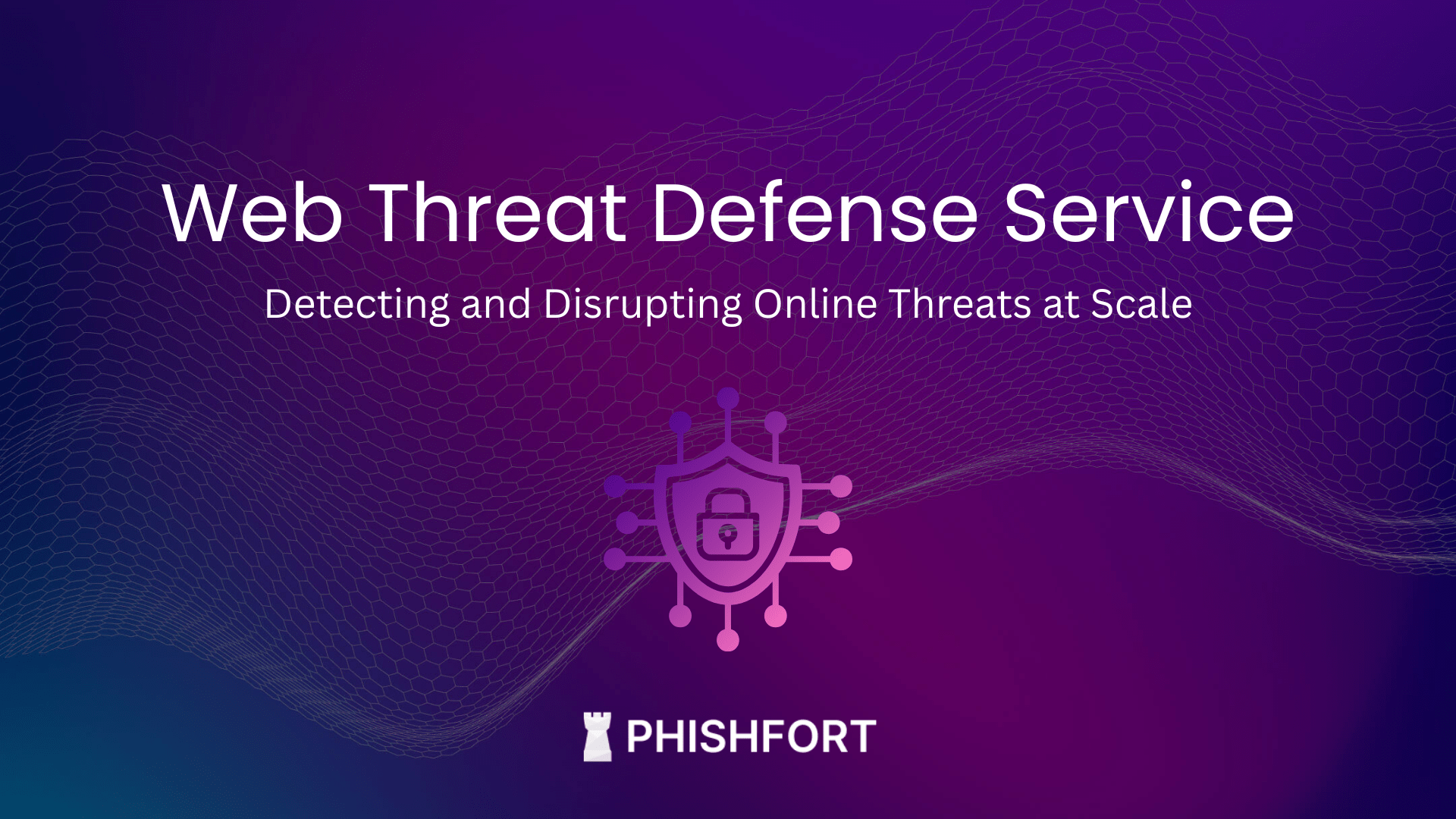 Web Threat Defense Service

Detecting and Disrupting Online Threats at Scale

PHISHFORT